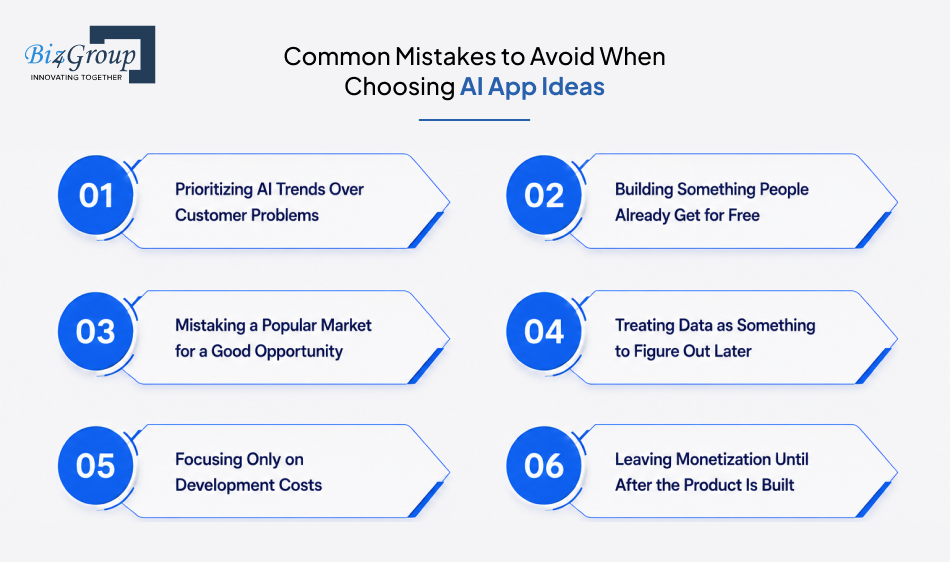 Biz4Group
INNOVATING TOGETHER

Common Mistakes to Avoid When Choosing AI App Ideas

01 Prioritizing AI Trends Over Customer Problems

02 Building Something People Already Get for Free

03 Mistaking a Popular Market for a Good Opportunity

04 Treating Data as Something to Figure Out Later

05 Focusing Only on Development Costs

06 Leaving Monetization Until After the Product Is Built